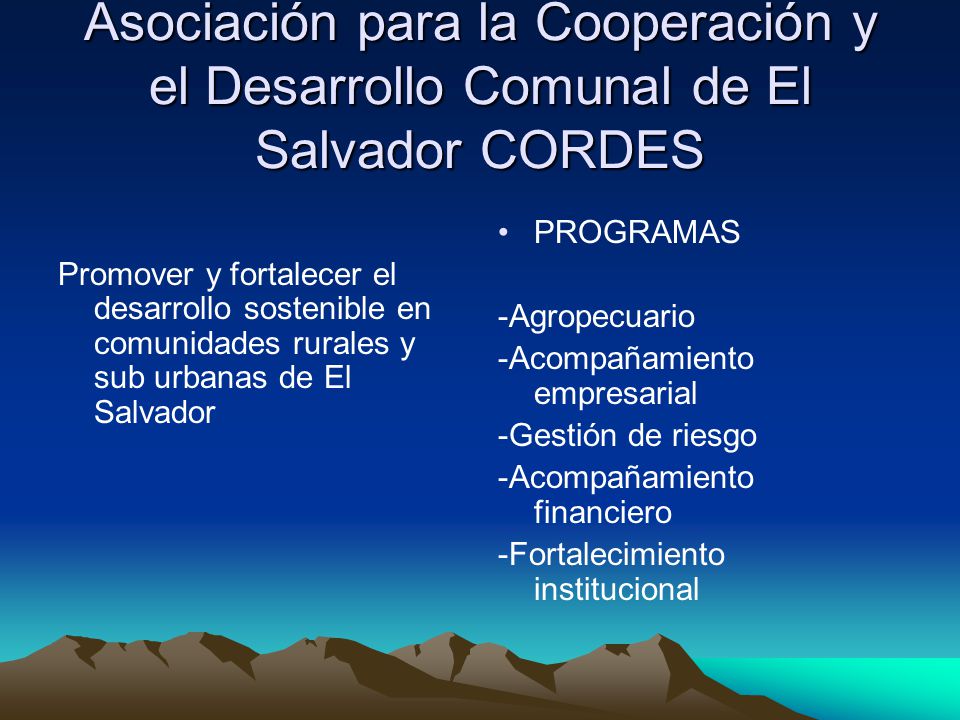 Asociación para la Cooperación y el Desarrollo Comunal de El Salvador CORDES

Promover y fortalecer el desarrollo sostenible en comunidades rurales y sub urbanas de El Salvador

• PROGRAMAS

-Agropecuario
-Acompañamiento empresarial
-Gestión de riesgo
-Acompañamiento financiero
-Fortalecimiento institucional